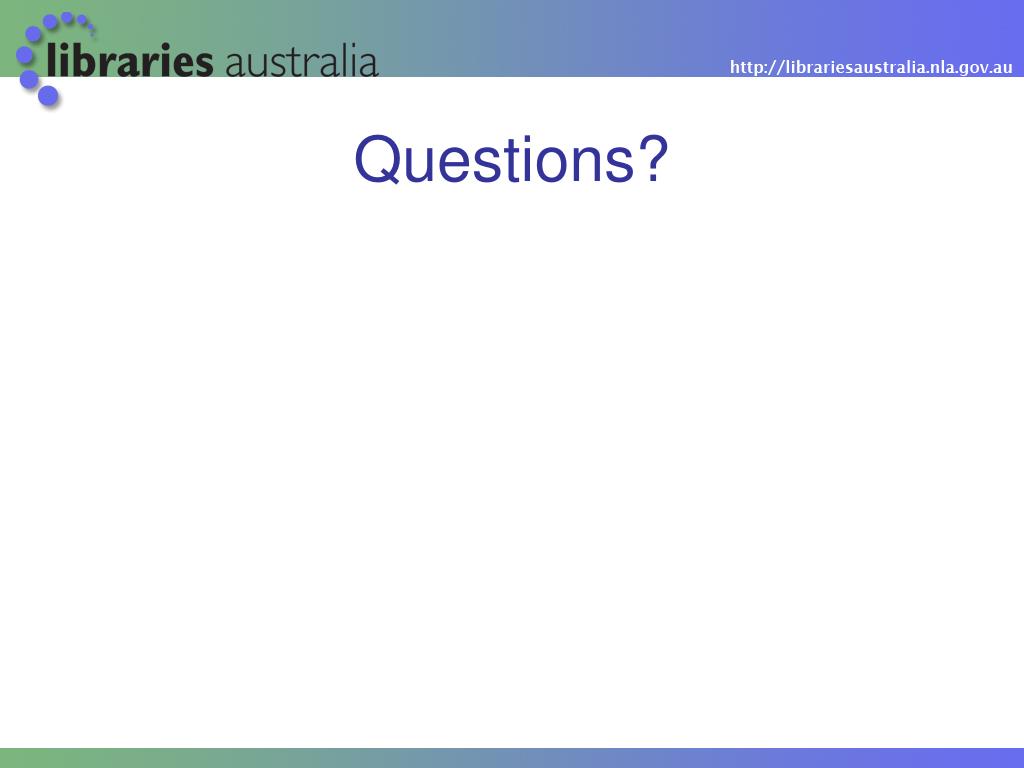 libraries australia

http://librariesaustralia.nla.gov.au

Questions?